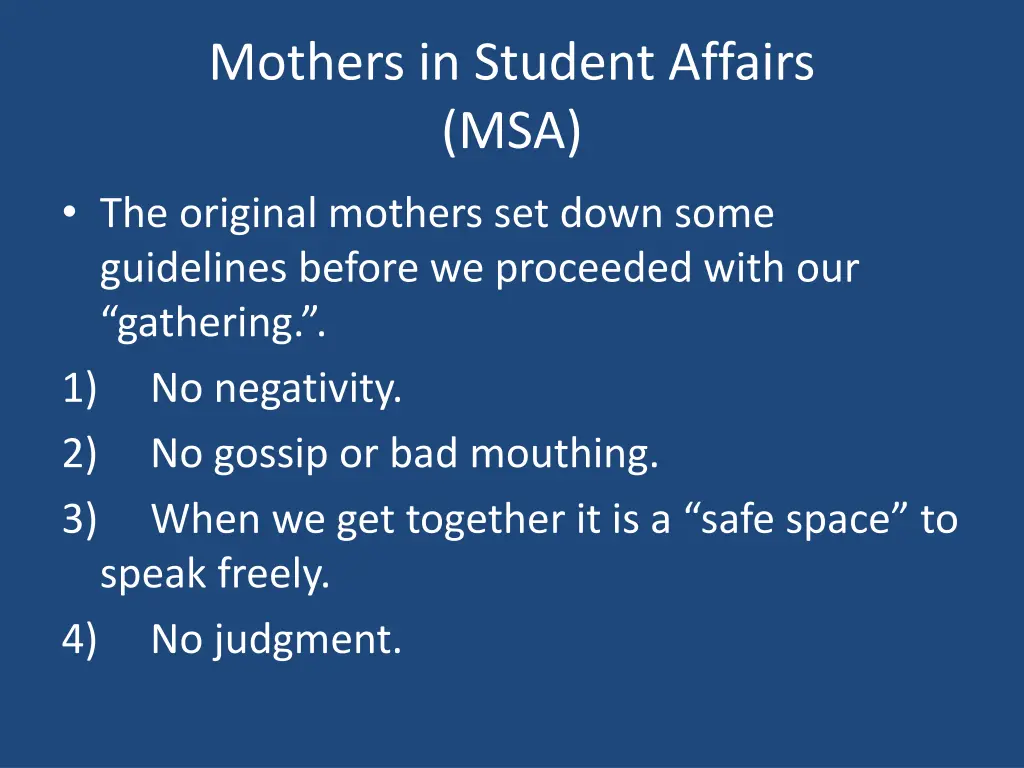 Mothers in Student Affairs
(MSA)

• The original mothers set down some guidelines before we proceeded with our “gathering.”.

1) No negativity.

2) No gossip or bad mouthing.

3) When we get together it is a “safe space” to speak freely.

4) No judgment.